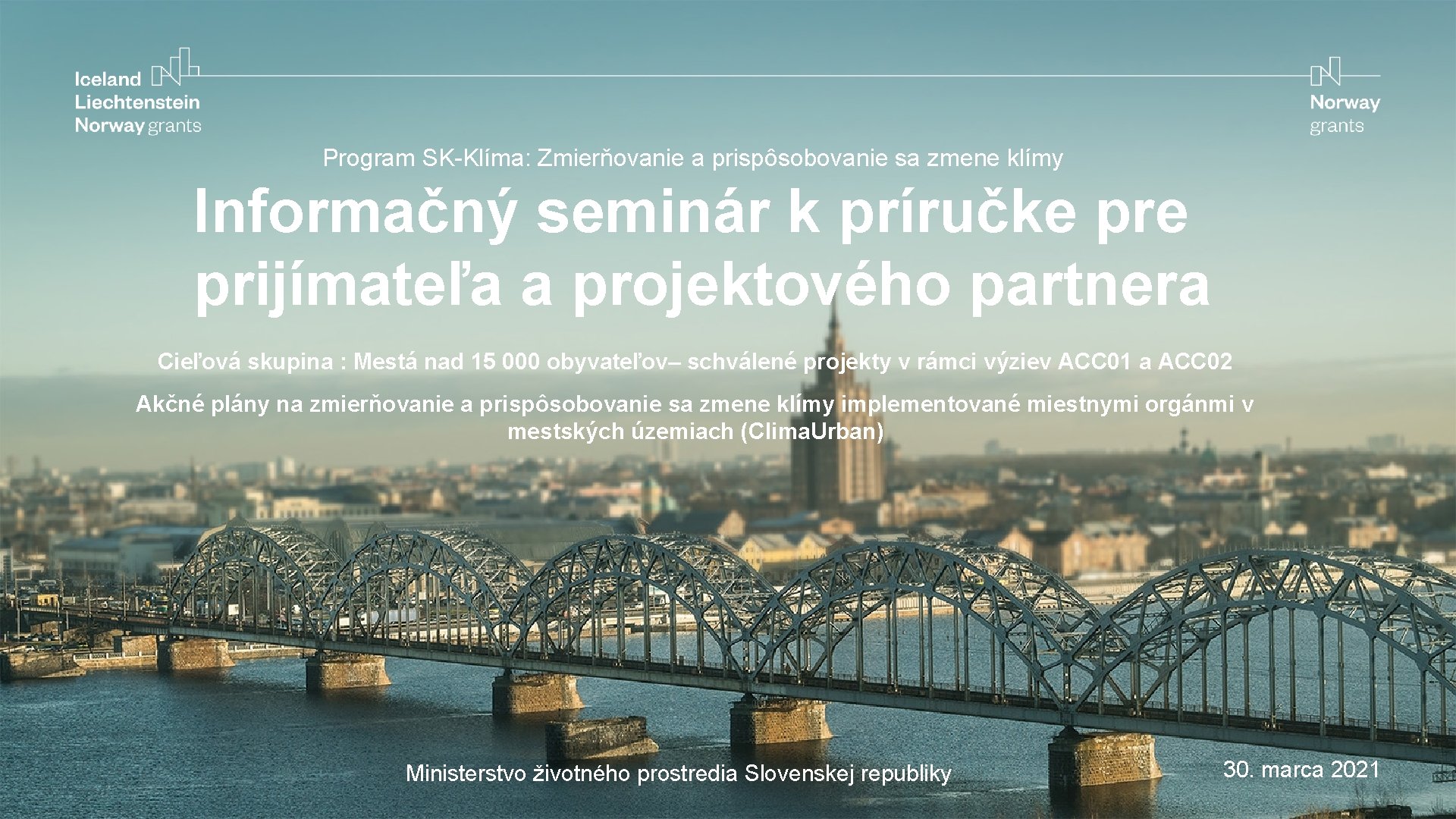 Iceland
Liechtenstein
Norway grants

Norway
grants

Program SK-Klíma: Zmierňovanie a prispôsobovanie sa zmene klímy

Informačný seminár k príručke pre prijímateľa a projektového partnera

Cieľová skupina : Mestá nad 15 000 obyvateľov– schválené projekty v rámci výziev ACC01 a ACC02

Akčné plány na zmierňovanie a prispôsobovanie sa zmene klímy implementované miestnymi orgánmi v mestských územiach (Clima.Urban)

Ministerstvo životného prostredia Slovenskej republiky

30. marca 2021